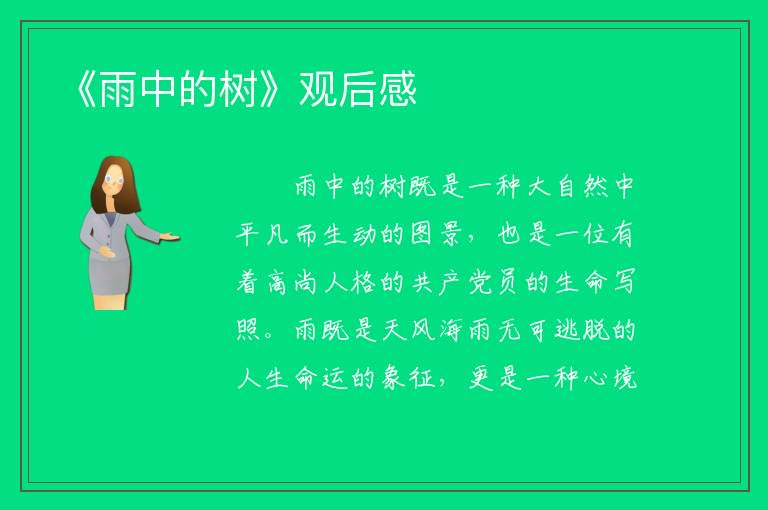 《雨中的树》观后感

雨中的树既是一种大自然中平凡而生动的图景，也是一位有着高尚人格的共产党员的生命写照。雨既是天风海雨无可逃脱的人生命运的象征，更是一种心境